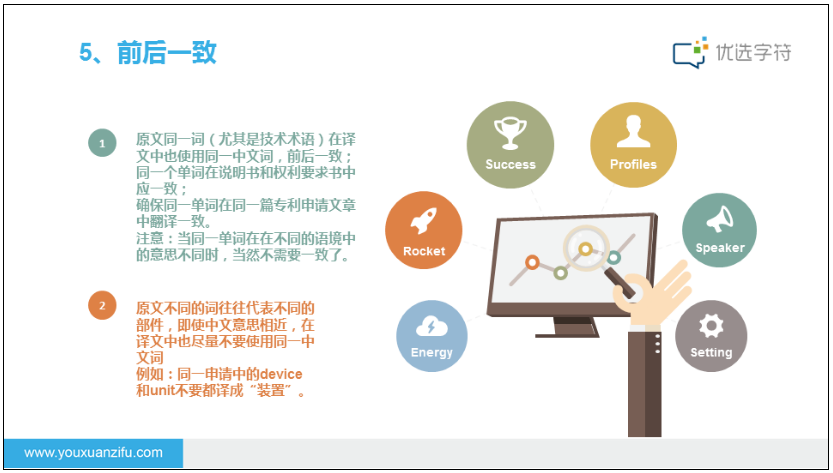 5、前后一致

优选字符

1

原文同一词（尤其是技术术语）在译文中也使用同一中文词，前后一致；
同一个单词在说明书和权利要求书中应一致；
确保同一单词在同一篇专利申请文章中翻译一致。
注意：当同一单词在在不同的语境中的意思不同时，当然不需要一致了。

2

原文不同的词往往代表不同的部件，即使中文意思相近，在译文中也尽量不要使用同一中文词
例如：同一申请中的device和unit不要都译成“装置”。

Success

Profiles

Rocket

Speaker

Energy

Setting

www.youxuanzifu.com